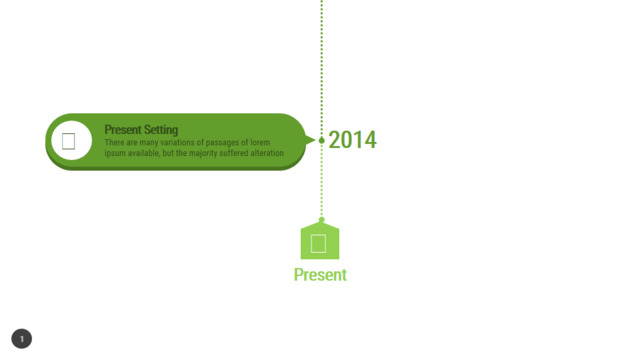 Present Setting
There are many variations of passages of lorem ipsum available, but the majority suffered alteration

2014

Present

1